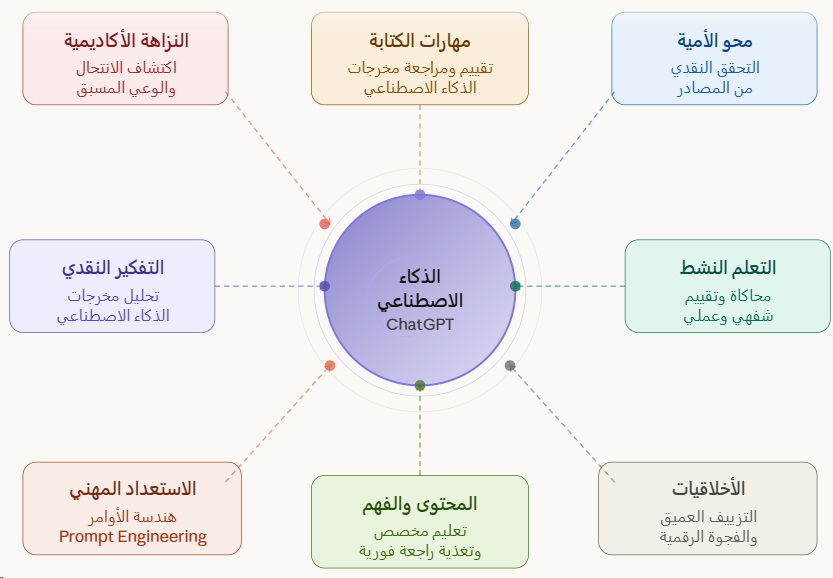 محو الأمية
التحقق النقدي من المصادر

مهارات الكتابة
تقييم ومراجعة مخرجات الذكاء الاصطناعي

النزاهة الأكاديمية
اكتشاف الانتحال والوعي المسبق

التعلم النشط
محاكاة وتقييم شفهي وعملي

الذكاء الاصطناعي
ChatGPT

التفكير النقدي
تحليل مخرجات الذكاء الاصطناعي

الأخلاقيات
التزييف العميق والفجوة الرقمية

المحتوى والفهم
تعليم مخصص وتغذية راجعة فورية

الاستعداد المهني
هندسة الأوامر
Prompt Engineering